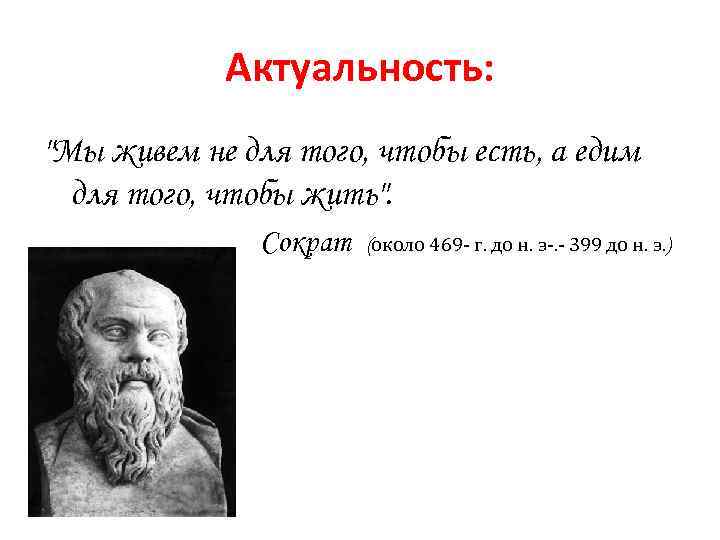 Актуальность:

"Мы живем не для того, чтобы есть, а едим для того, чтобы жить".

Сократ (около 469- г. до н. э-.- 399 до н. э.)